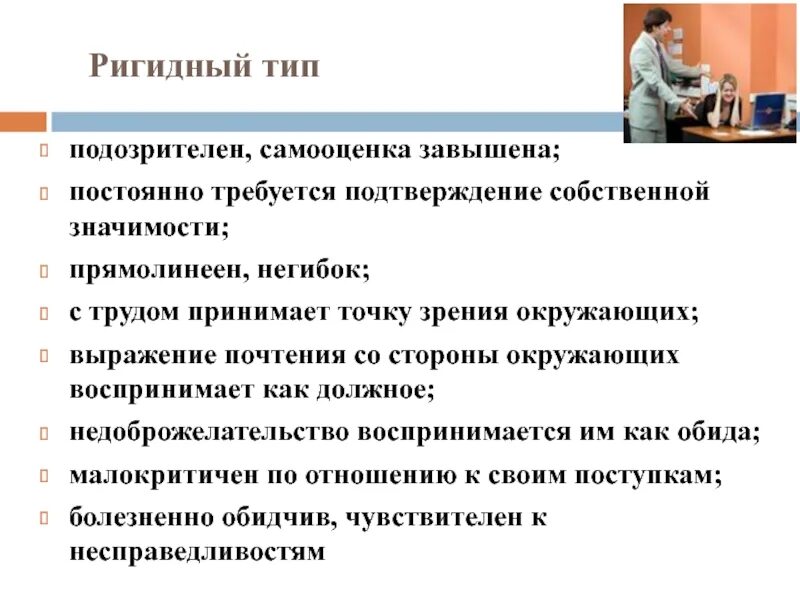 Ригидный тип

подозрителен, самооценка завышена;

постоянно требуется подтверждение собственной значимости;

прямолинеен, негибок;

с трудом принимает точку зрения окружающих;

выражение почтения со стороны окружающих воспринимает как должное;

недоброжелательство воспринимается им как обида;

малокритичен по отношению к своим поступкам;

болезненно обидчив, чувствителен к несправедливостям